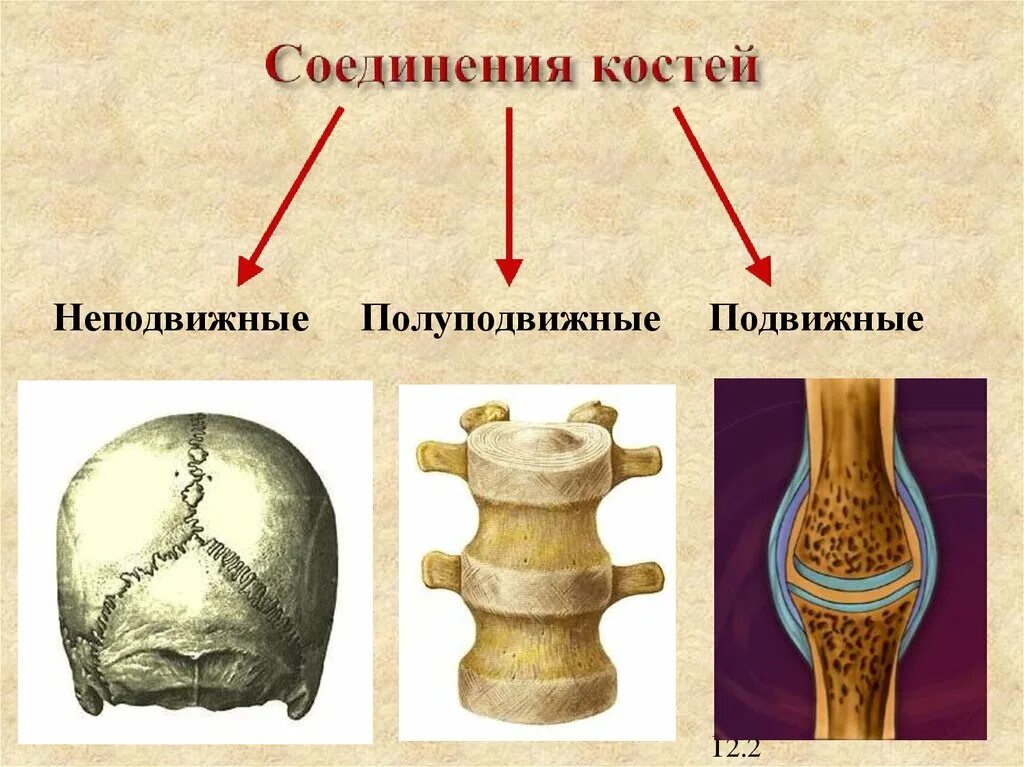 Соединения костей

Неподвижные

Полуподвижные

Подвижные

12.2